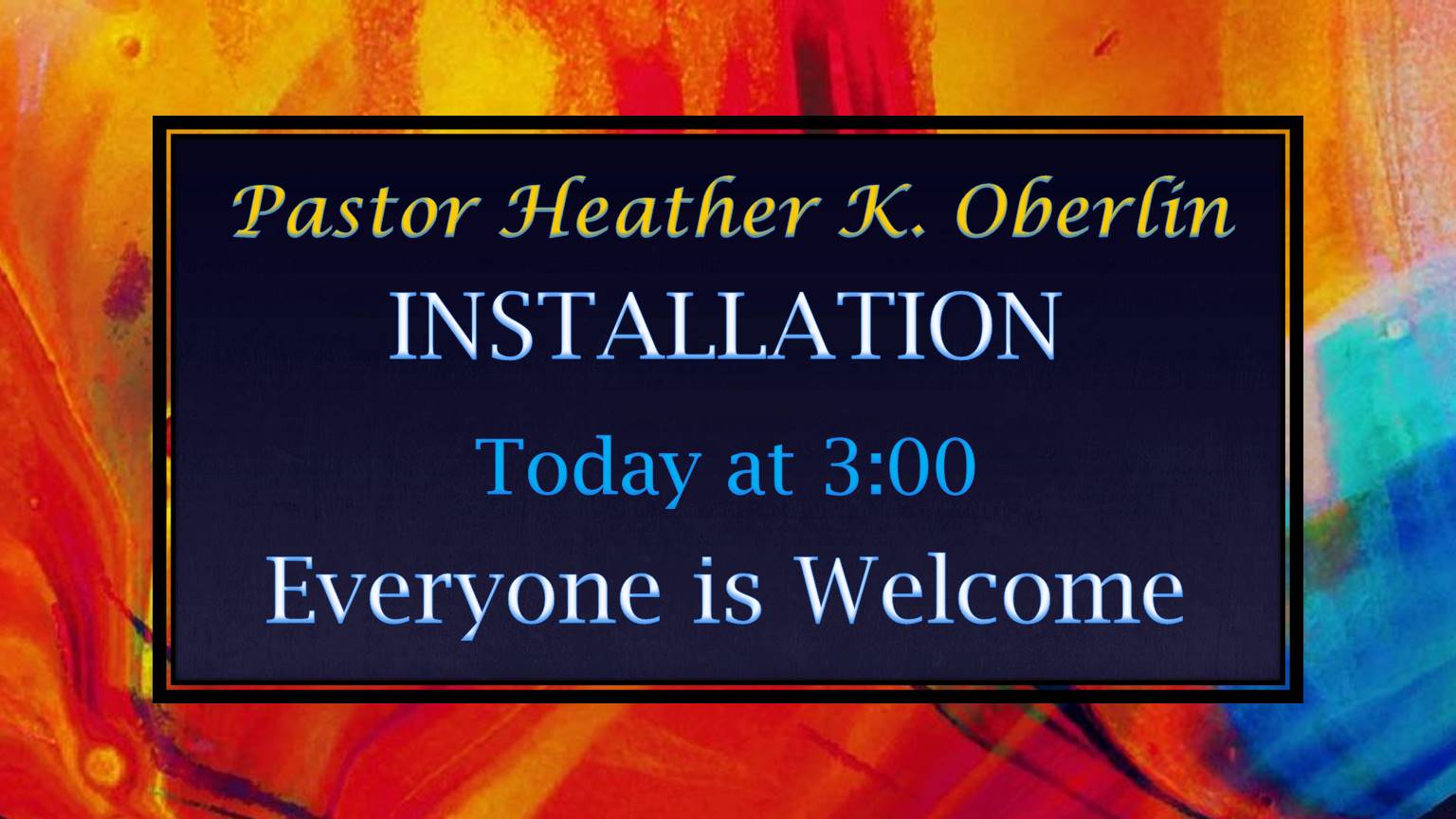 Pastor Heather K. Oberlin
INSTALLATION
Today at 3:00
Everyone is Welcome